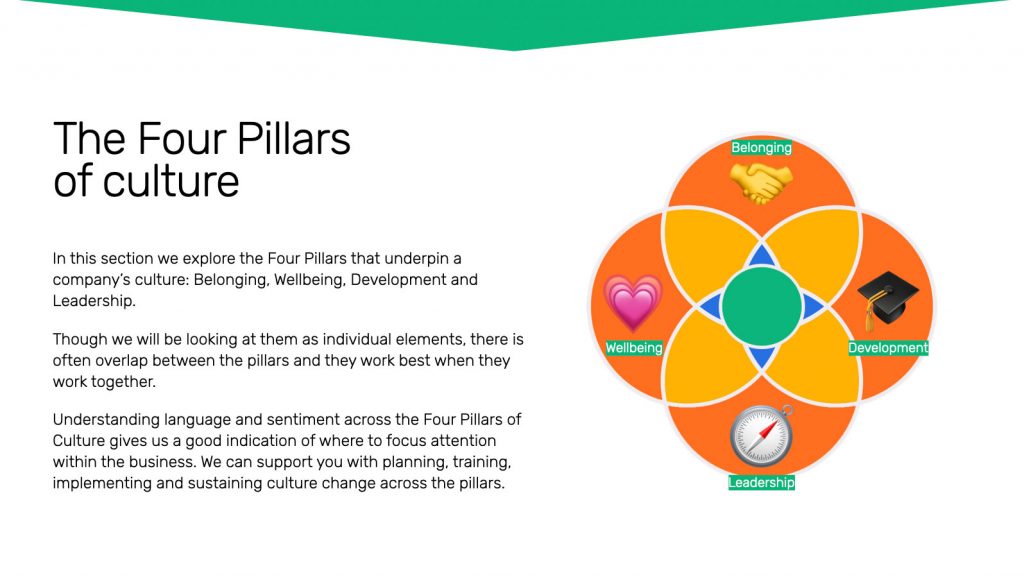 The Four Pillars
of culture

In this section we explore the Four Pillars that underpin a company's culture: Belonging, Wellbeing, Development and Leadership.

Though we will be looking at them as individual elements, there is often overlap between the pillars and they work best when they work together.

Understanding language and sentiment across the Four Pillars of Culture gives us a good indication of where to focus attention within the business. We can support you with planning, training, implementing and sustaining culture change across the pillars.

Belonging

Wellbeing

Development

Leadership